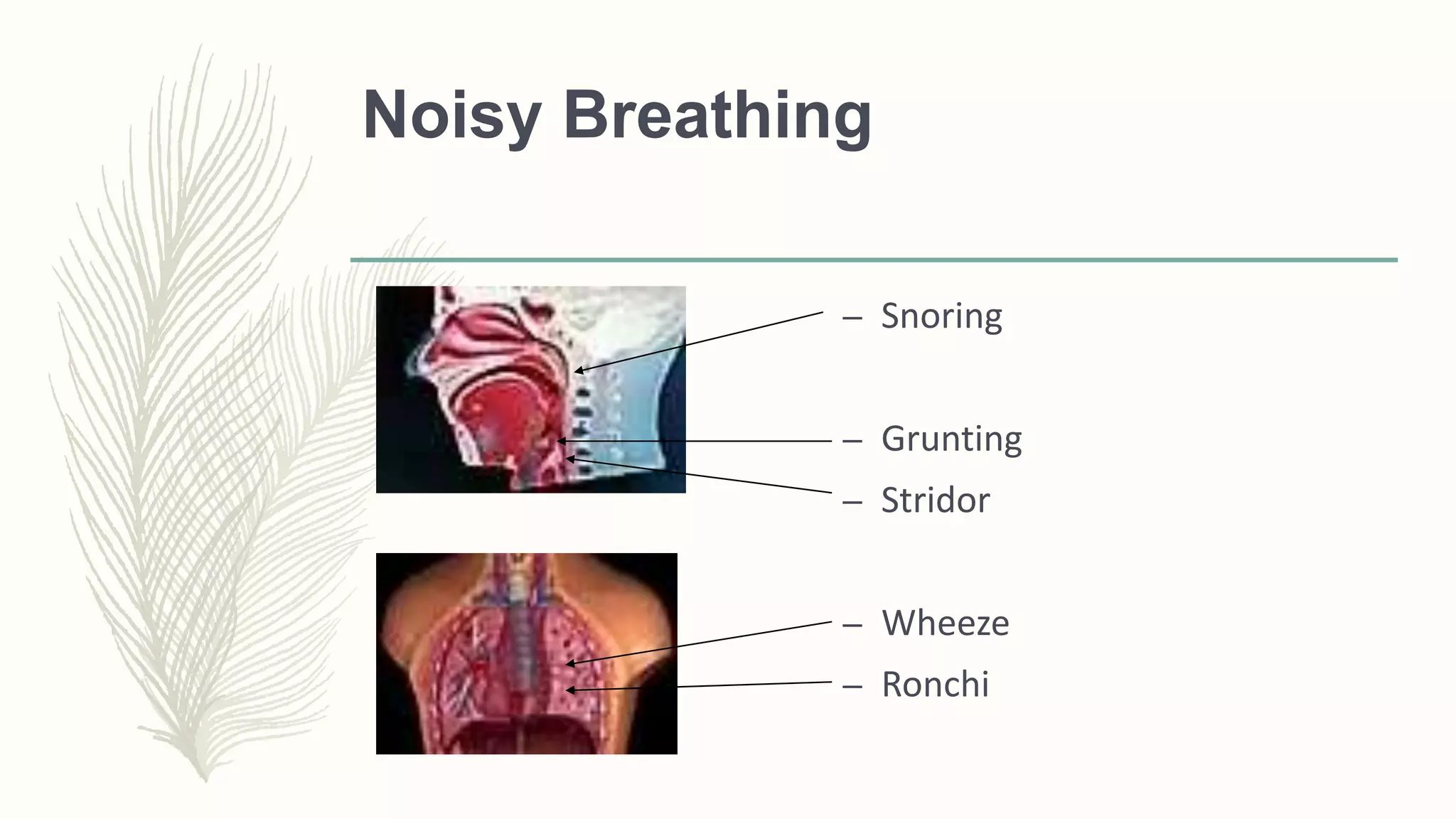 Noisy Breathing

– Snoring

– Grunting

– Stridor

– Wheeze

– Ronchi